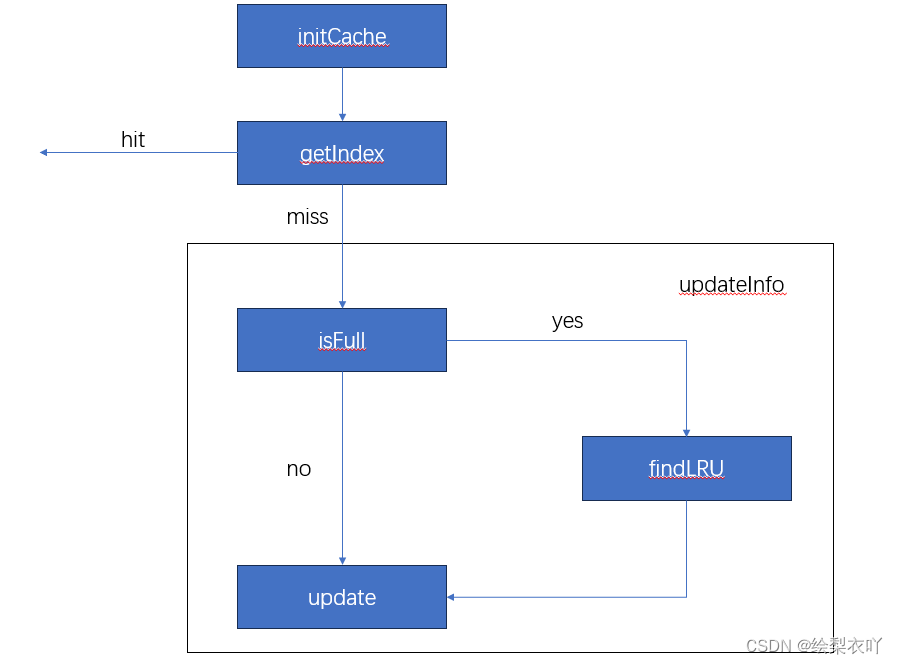 initCache

hit

getIndex

miss

updateInfo

isFull

yes

no

findLRU

update

CSDN @绘梨衣吖